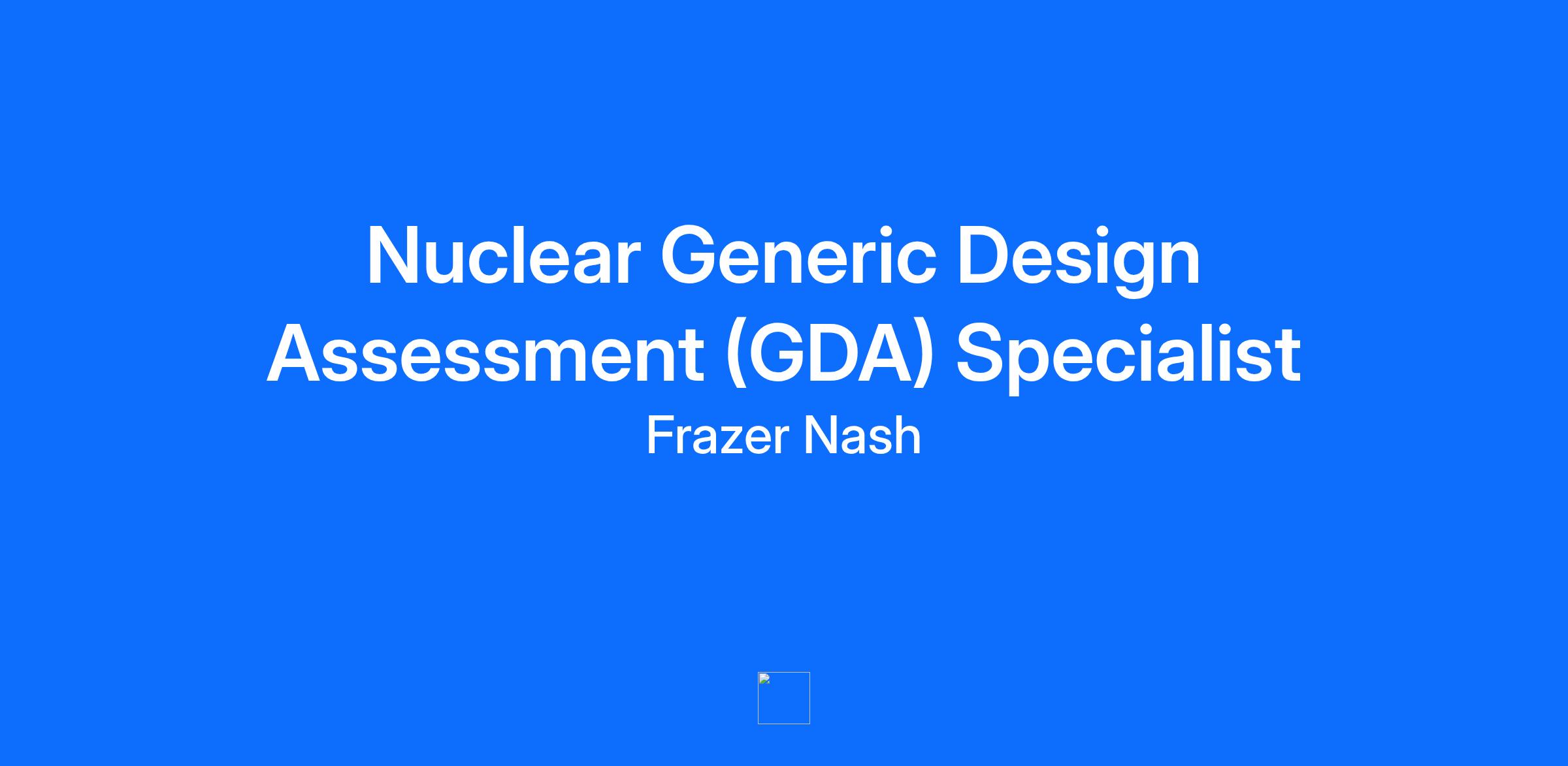 Nuclear Generic Design Assessment (GDA) Specialist

Frazer Nash